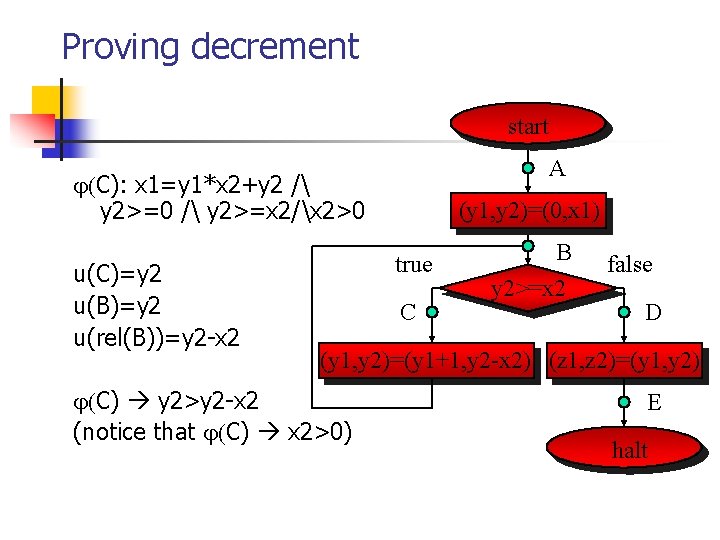 Proving decrement

φ(C): x1=y1*x2+y2 /\ y2>=0 /\ y2>=x2/\x2>0

u(C)=y2
u(B)=y2
u(rel(B))=y2-x2

φ(C) → y2>y2-x2
(notice that φ(C) → x2>0)

start
A
(y1,y2)=(0,x1)
B
true
false
y2>=x2
C
D
(y1,y2)=(y1+1,y2-x2)
(z1,z2)=(y1,y2)
E
halt